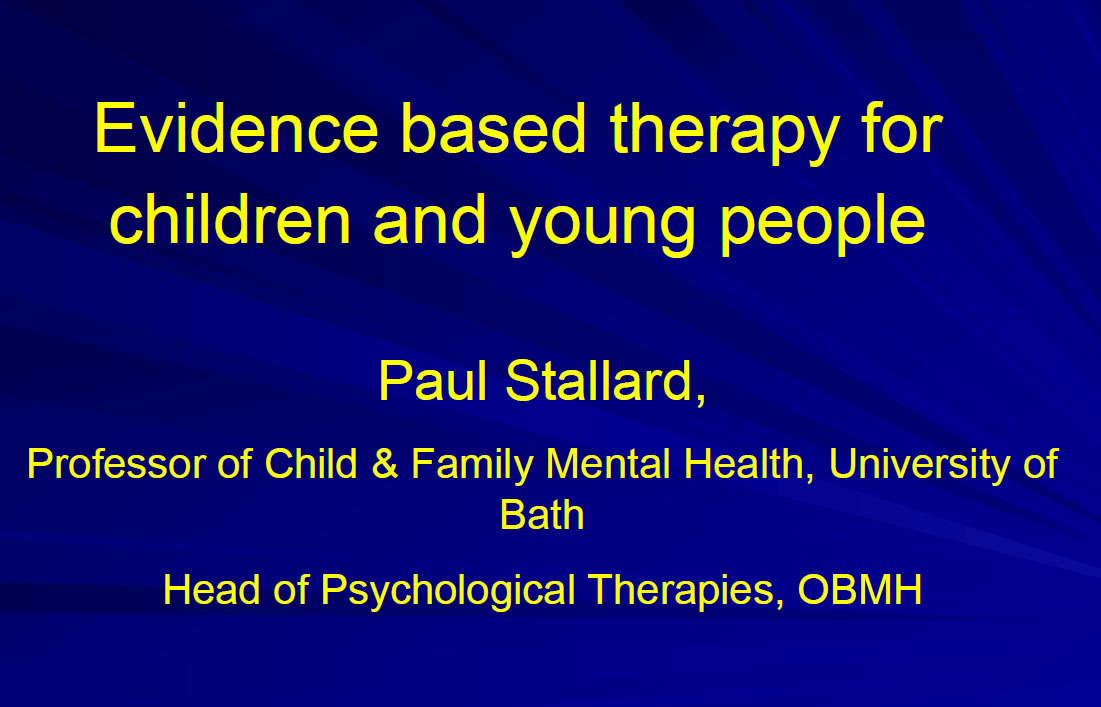 Evidence based therapy for children and young people

Paul Stallard,

Professor of Child & Family Mental Health, University of Bath

Head of Psychological Therapies, OBMH